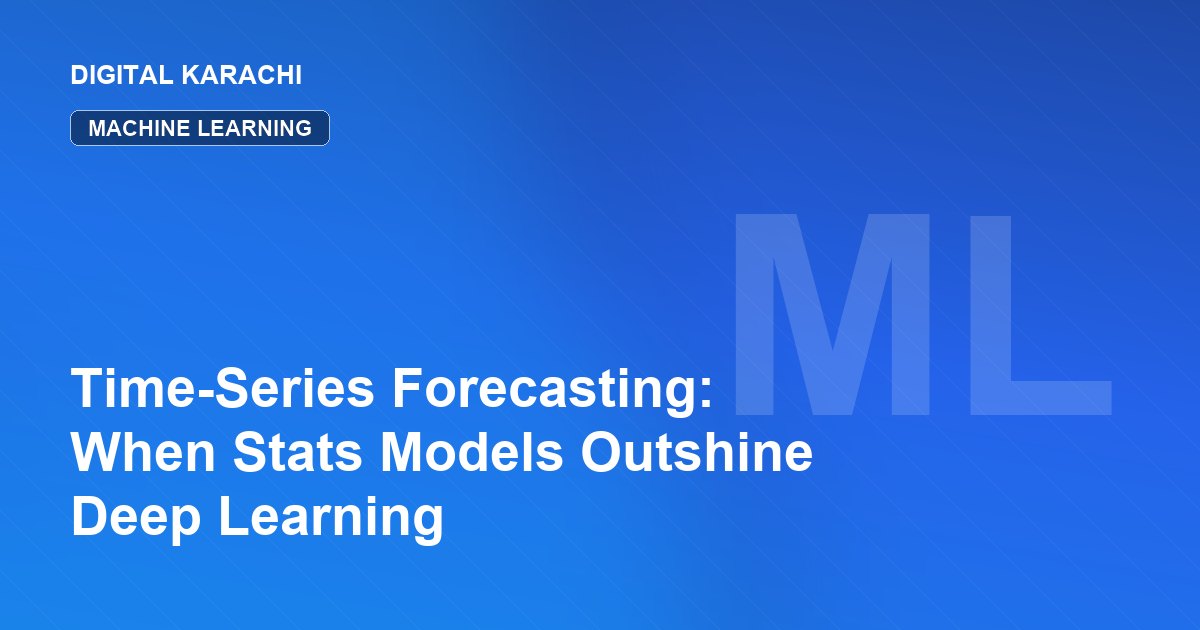 DIGITAL KARACHI

MACHINE LEARNING

ML

Time-Series Forecasting: When Stats Models Outshine Deep Learning